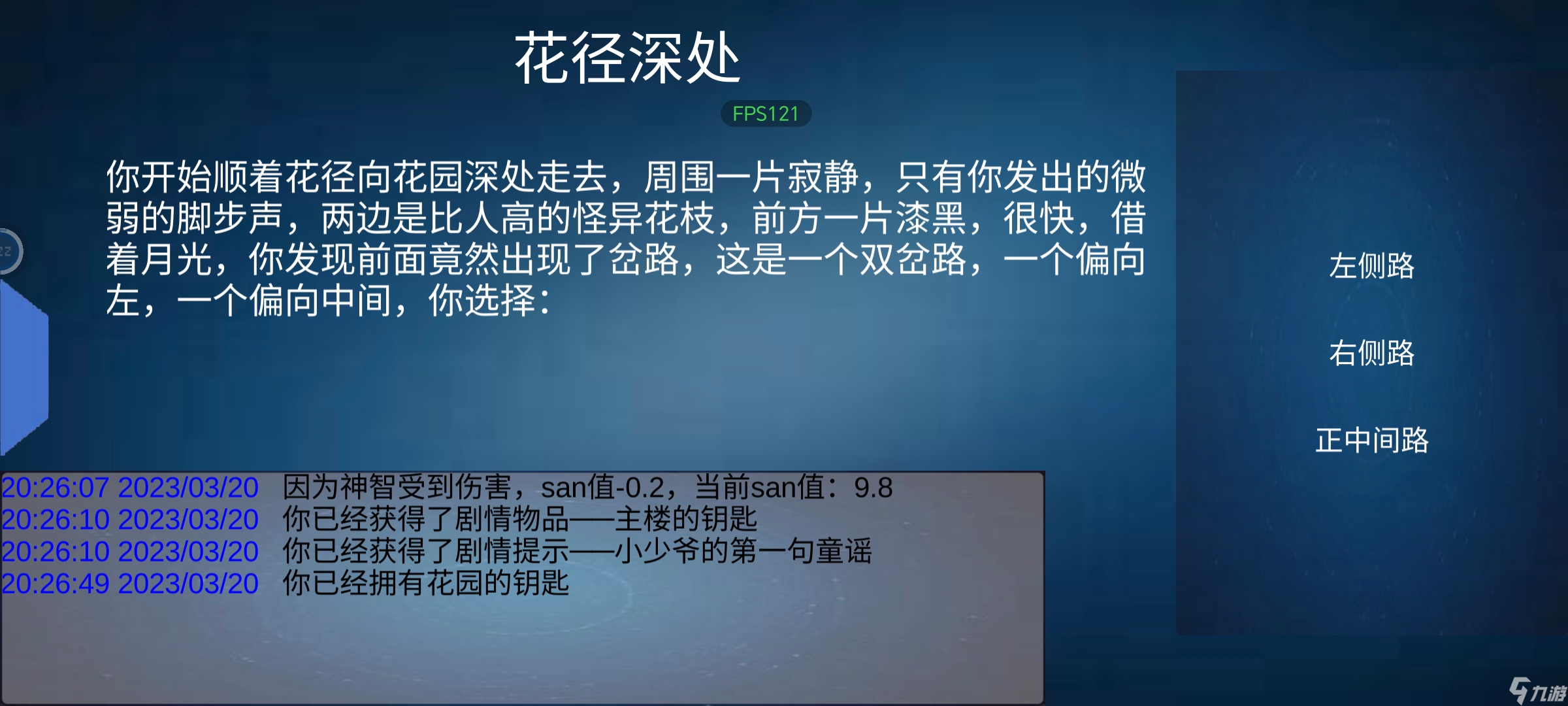 花径深处

FPS121

你开始顺着花径向花园深处走去，周围一片寂静，只有你发出的微弱的脚步声，两边是比人高的怪异花枝，前方一片漆黑，很快，借着月光，你发现前面竟然出现了岔路，这是一个双岔路，一个偏向左，一个偏向中间，你选择：

左侧路

右侧路

正中间路

20:26:07 2023/03/20 因为神智受到伤害，san值-0.2，当前san值：9.8
20:26:10 2023/03/20 你已经获得了剧情物品——主楼的钥匙
20:26:10 2023/03/20 你已经获得了剧情提示——小少爷的第一句童谣
20:26:49 2023/03/20 你已经拥有花园的钥匙

九游